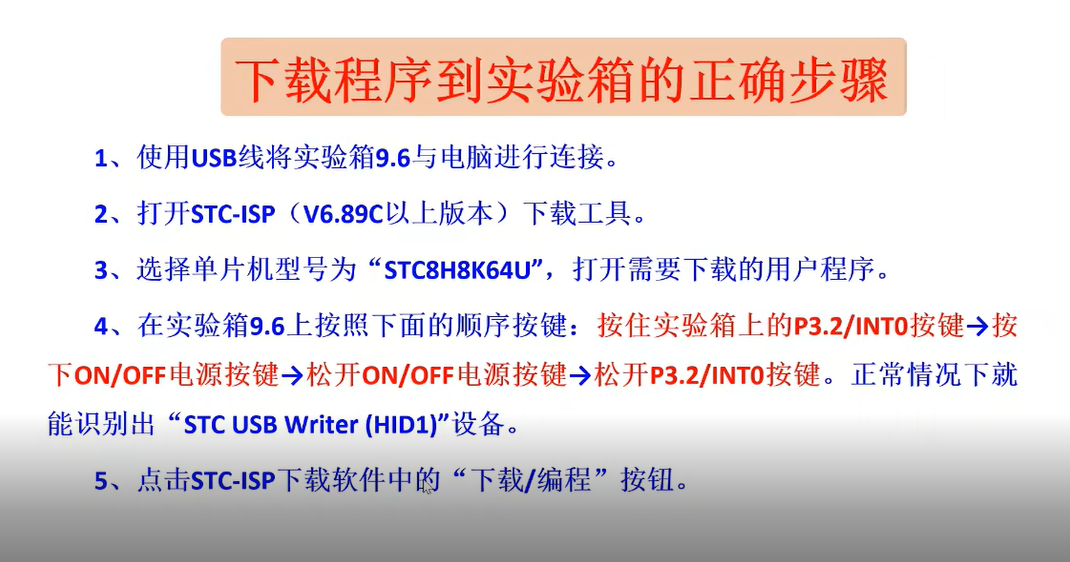 下载程序到实验箱的正确步骤

1、使用USB线将实验箱9.6与电脑进行连接。

2、打开STC-ISP（V6.89C以上版本）下载工具。

3、选择单片机型号为“STC8H8K64U”，打开需要下载的用户程序。

4、在实验箱9.6上按照下面的顺序按键：按住实验箱上的P3.2/INT0按键→按下ON/OFF电源按键→松开ON/OFF电源按键→松开P3.2/INT0按键。正常情况下就能识别出“STC USB Writer (HID1)”设备。

5、点击STC-ISP下载软件中的“下载/编程”按钮。